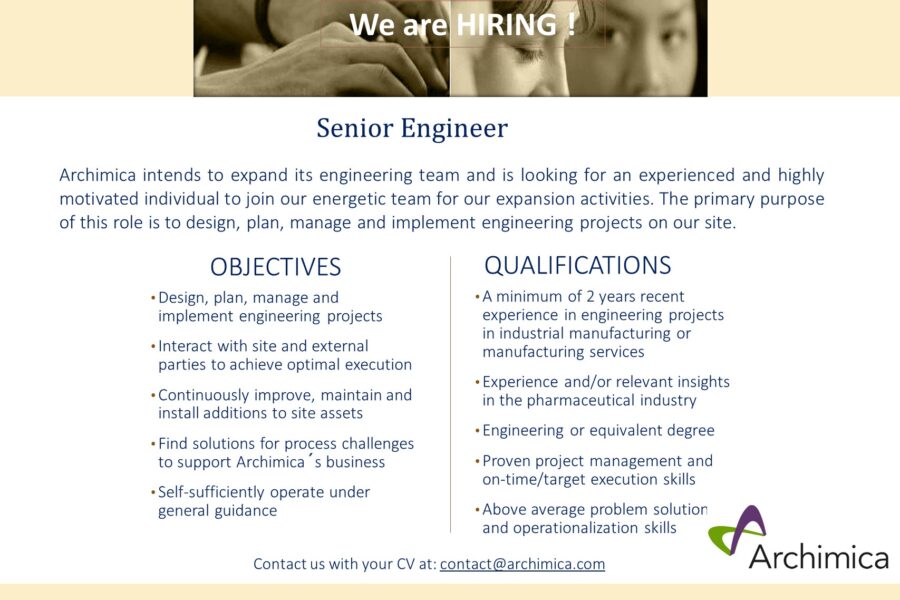 We are HIRING !

Senior Engineer

Archimica intends to expand its engineering team and is looking for an experienced and highly motivated individual to join our energetic team for our expansion activities. The primary purpose of this role is to design, plan, manage and implement engineering projects on our site.

OBJECTIVES

• Design, plan, manage and implement engineering projects

• Interact with site and external parties to achieve optimal execution

• Continuously improve, maintain and install additions to site assets

• Find solutions for process challenges to support Archimica´s business

• Self-sufficiently operate under general guidance

QUALIFICATIONS

• A minimum of 2 years recent experience in engineering projects in industrial manufacturing or manufacturing services

• Experience and/or relevant insights in the pharmaceutical industry

• Engineering or equivalent degree

• Proven project management and on-time/target execution skills

• Above average problem solution and operationalization skills

Contact us with your CV at: contact@archimica.com

Archimica